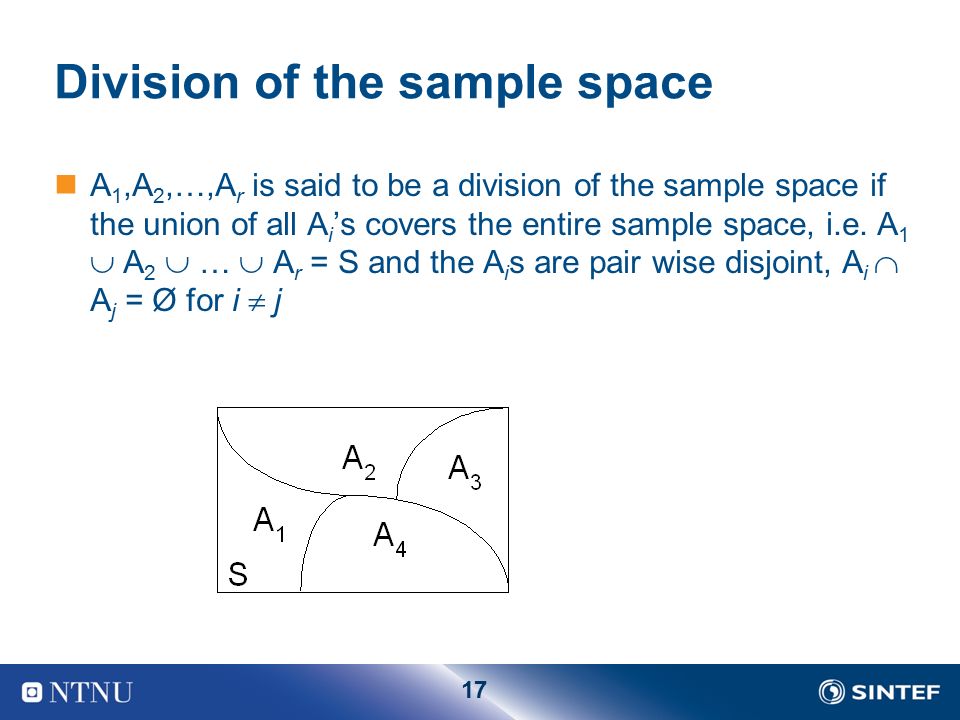 Division of the sample space

$A_1, A_2, \ldots, A_r$ is said to be a division of the sample space if the union of all $A_i$'s covers the entire sample space, i.e. $A_1 \cup A_2 \cup \ldots \cup A_r = S$ and the $A_i$s are pair wise disjoint, $A_i \cap A_j = Ø$ for $i \neq j$

$A_2$
$A_3$
$A_1$
$A_4$
S

NTNU
17
SINTEF